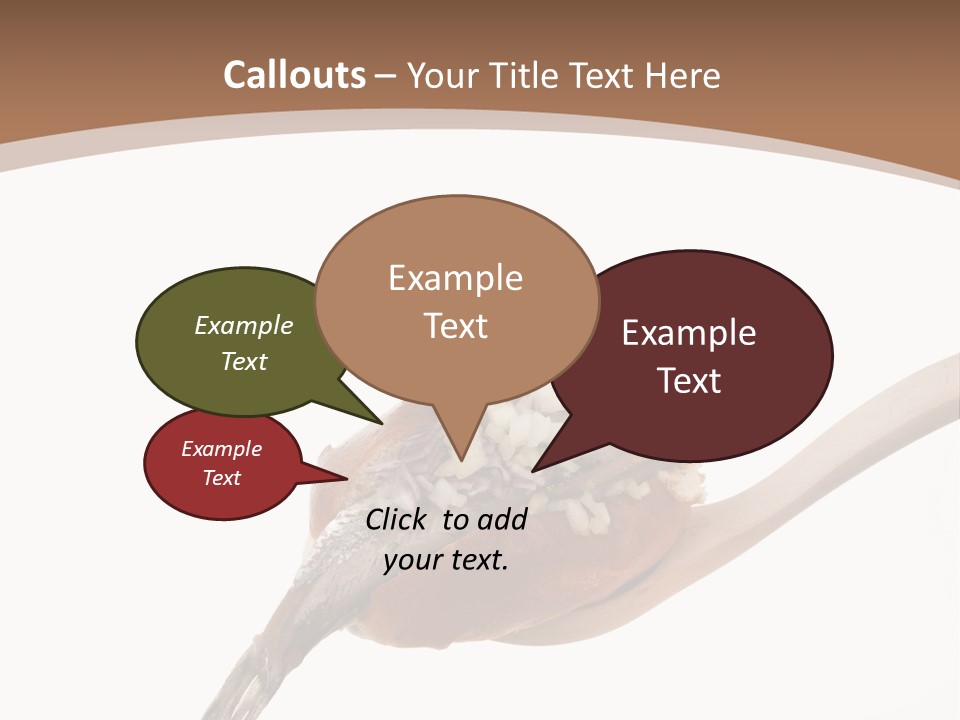 Callouts – Your Title Text Here

Example Text

Example Text

Example Text

Example Text

Click to add your text.